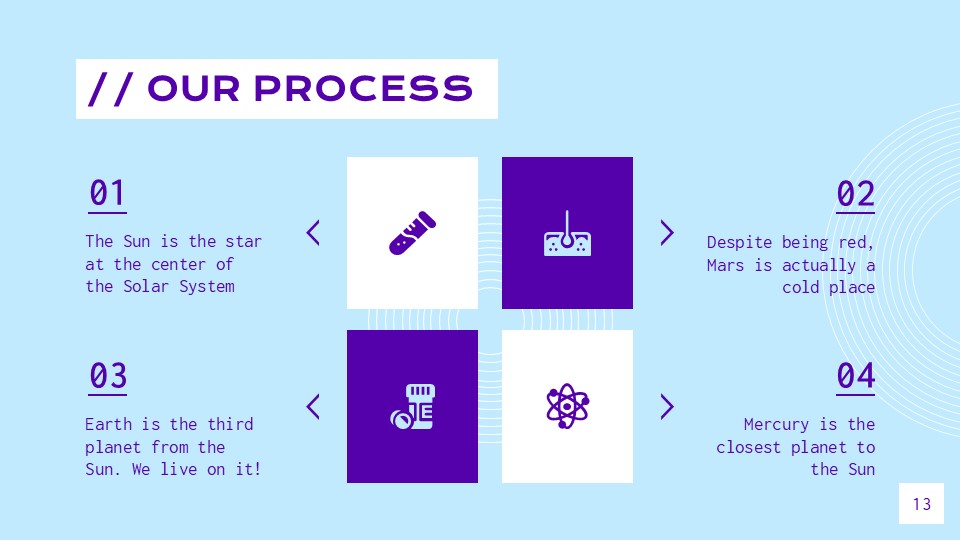 // OUR PROCESS

01

The Sun is the star at the center of the Solar System

02

Despite being red, Mars is actually a cold place

03

Earth is the third planet from the Sun. We live on it!

04

Mercury is the closest planet to the Sun

13